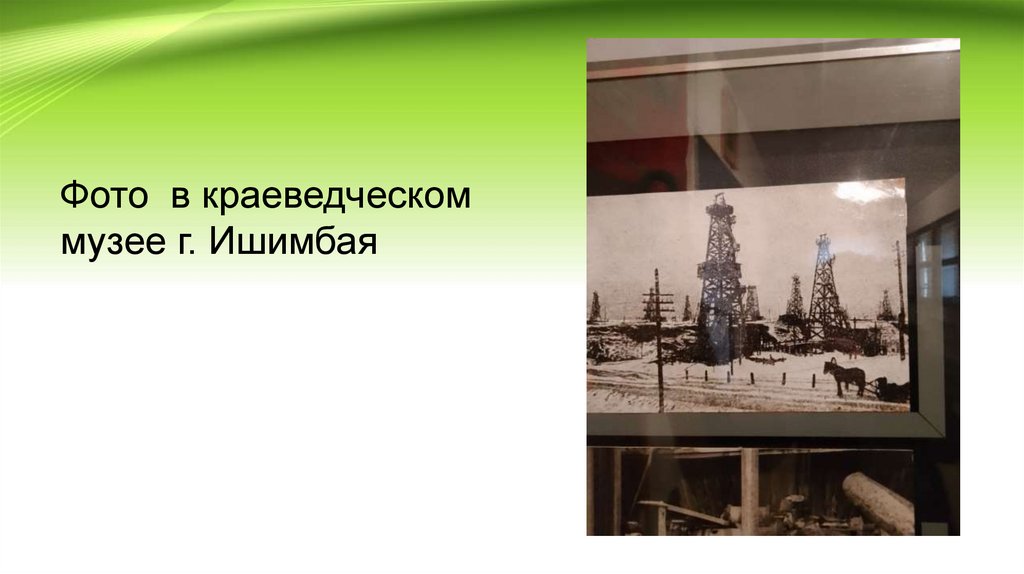 Фото в краеведческом музее г. Ишимбая